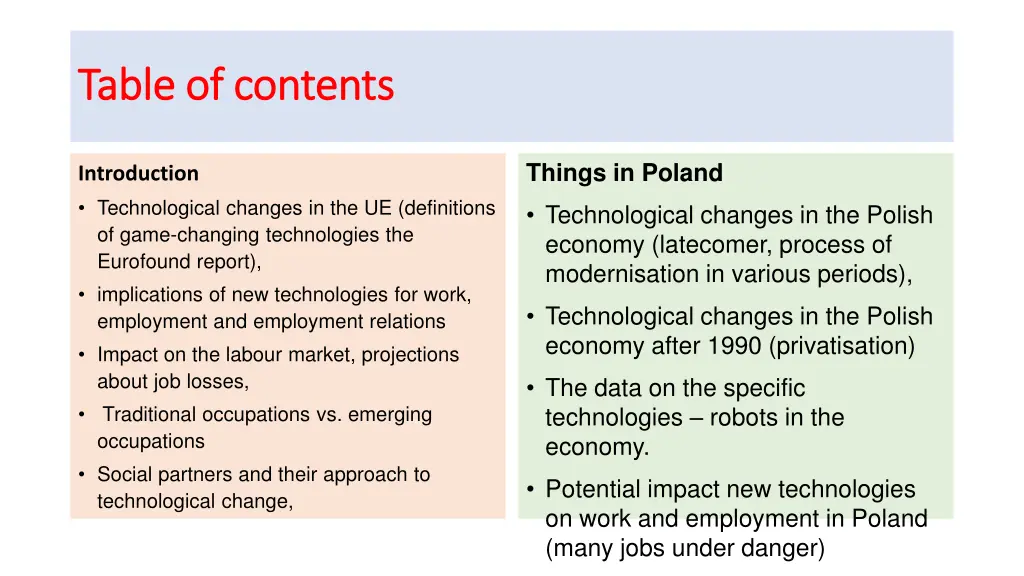 Table of contents

Introduction

• Technological changes in the UE (definitions of game-changing technologies the Eurofound report),
• implications of new technologies for work, employment and employment relations
• Impact on the labour market, projections about job losses,
• Traditional occupations vs. emerging occupations
• Social partners and their approach to technological change,

Things in Poland

• Technological changes in the Polish economy (latecomer, process of modernisation in various periods),
• Technological changes in the Polish economy after 1990 (privatisation)
• The data on the specific technologies – robots in the economy.
• Potential impact new technologies on work and employment in Poland (many jobs under danger)